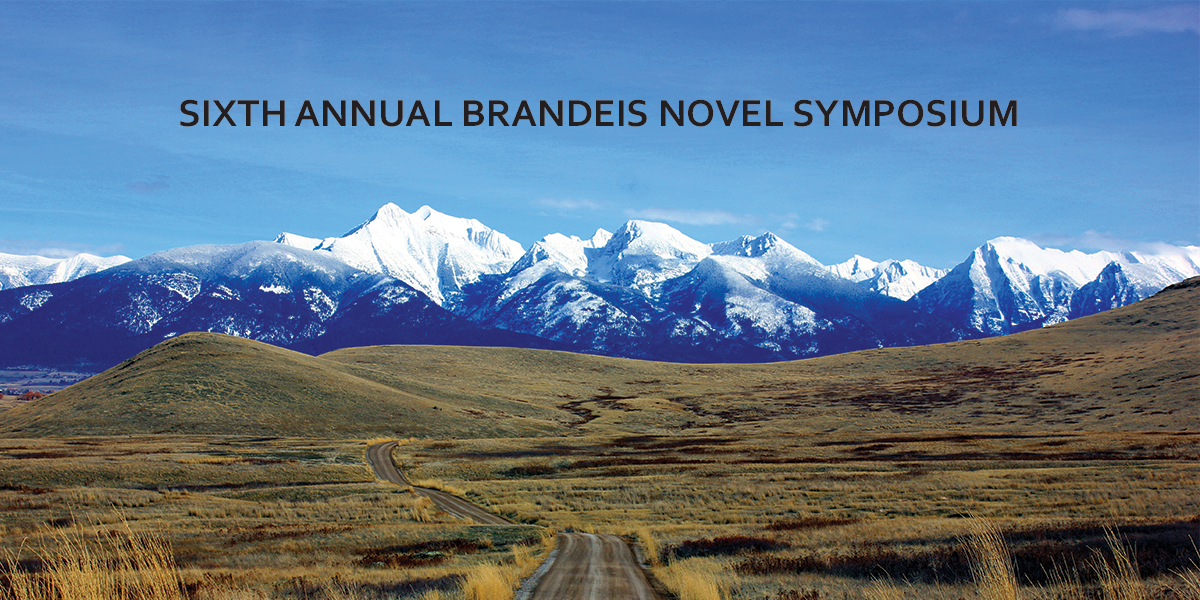 SIXTH ANNUAL BRANDEIS NOVEL SYMPOSIUM